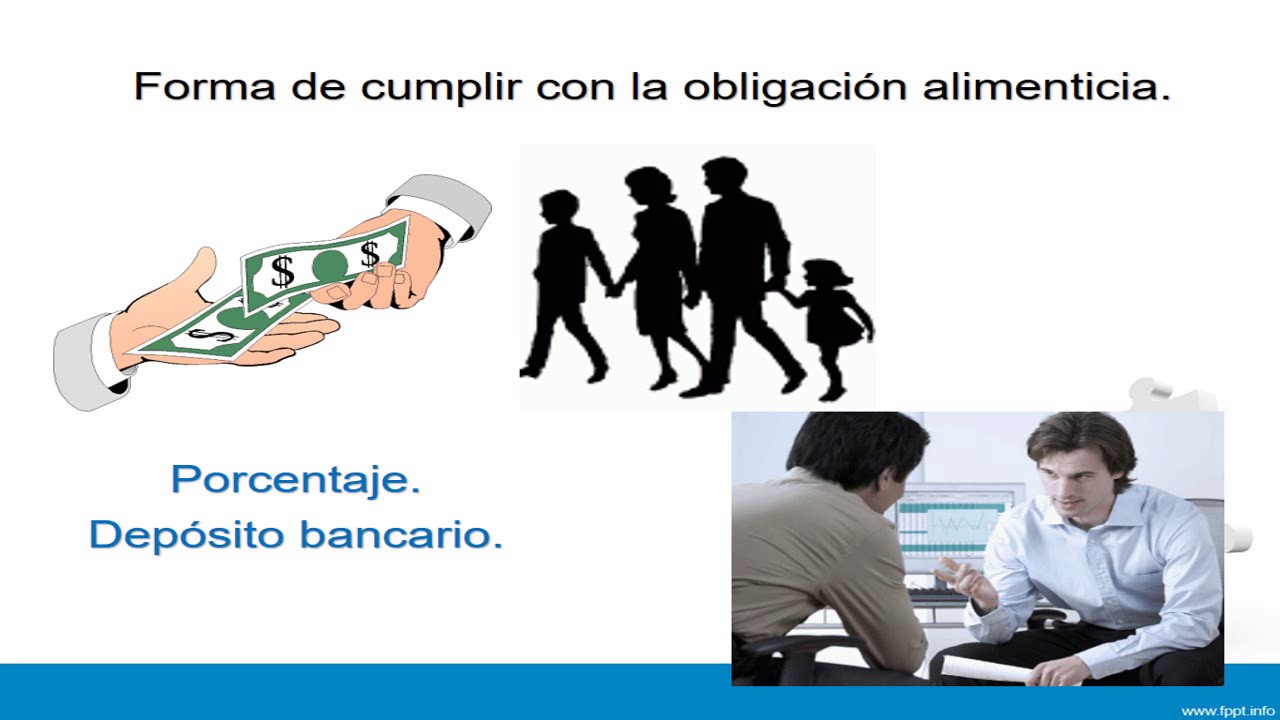 Forma de cumplir con la obligación alimenticia.

$ $

Porcentaje.
Depósito bancario.

www.fppt.info